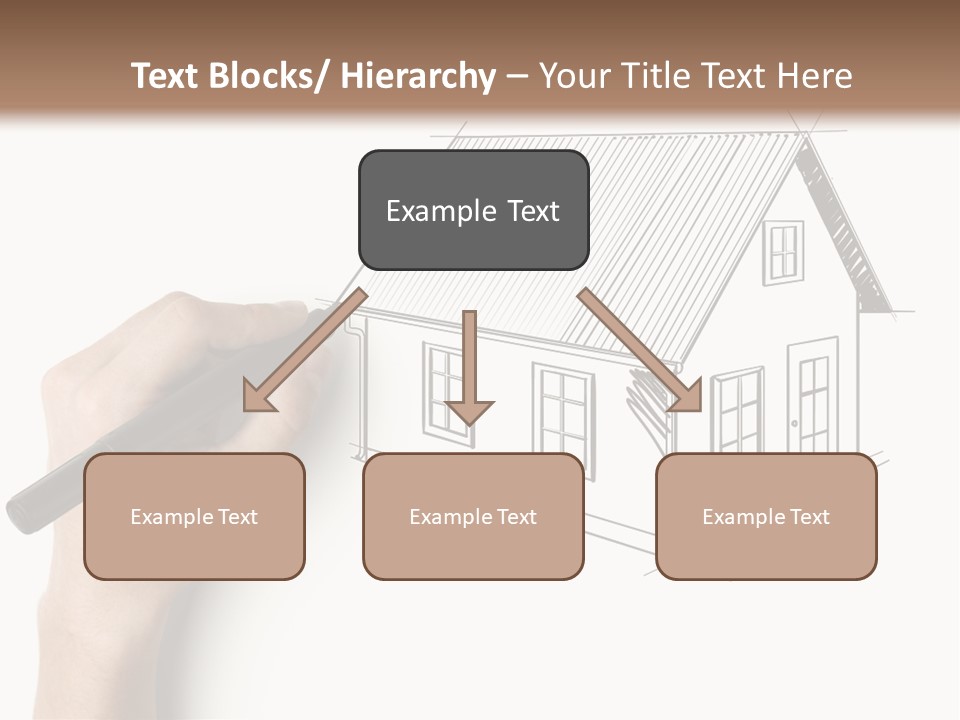 Text Blocks/ Hierarchy – Your Title Text Here

Example Text

Example Text

Example Text

Example Text